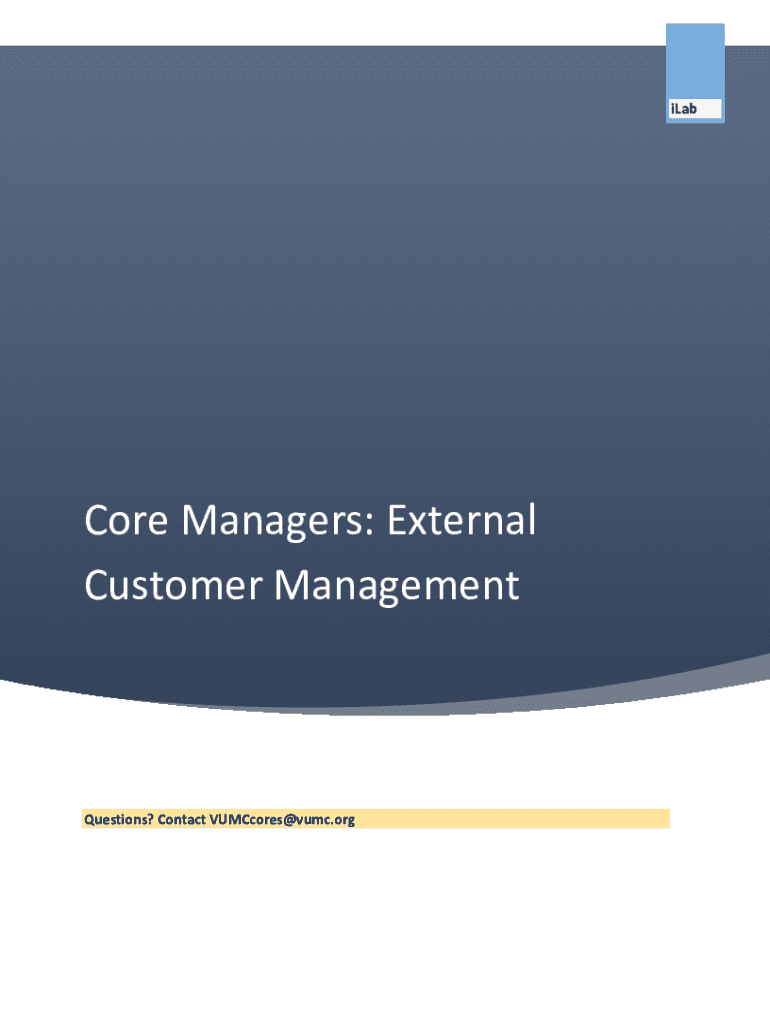 iLab

Core Managers: External Customer Management

Questions? Contact VUMCcores@vumc.org